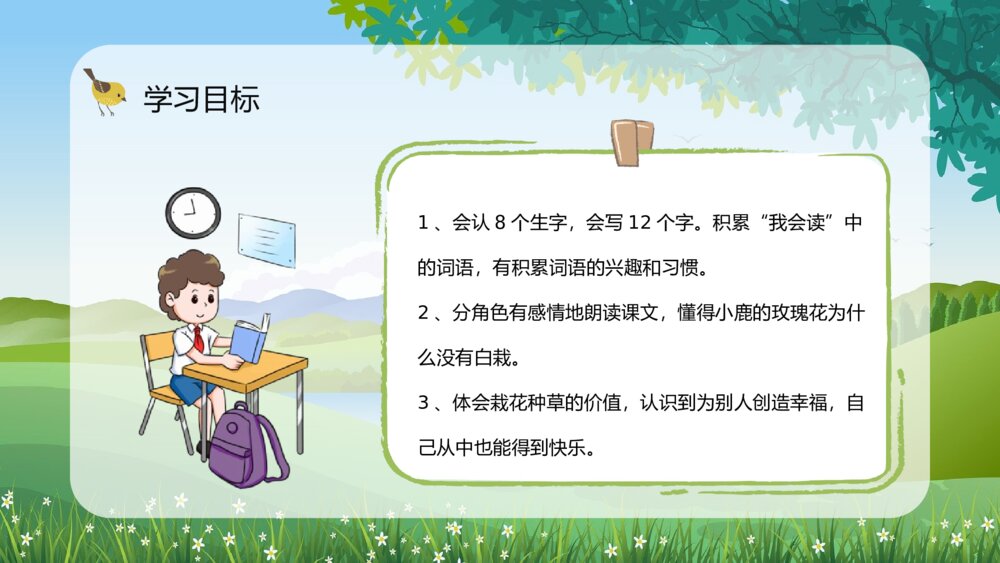 学习目标

1、会认 8 个生字，会写 12 个字。积累“我会读”中的词语，有积累词语的兴趣和习惯。

2、分角色有感情地朗读课文，懂得小鹿的玫瑰花为什么没有白栽。

3、体会栽花种草的价值，认识到为别人创造幸福，自己从中也能得到快乐。